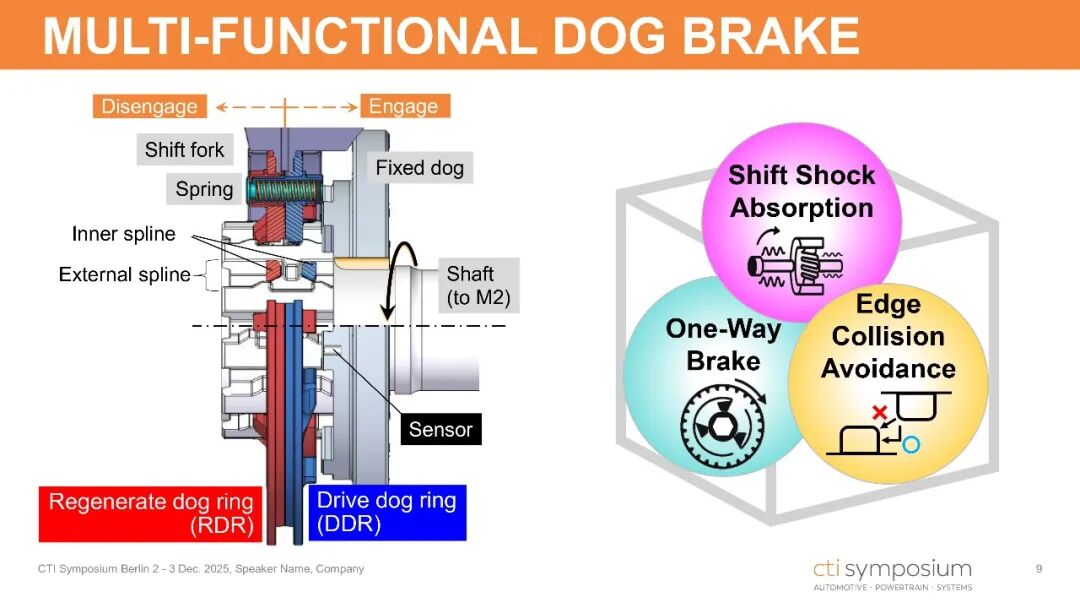 MULTI-FUNCTIONAL DOG BRAKE

Disengage Engage

Shift fork

Spring

Fixed dog

Inner spline

External spline

Shaft (to M2)

Sensor

Regenerate dog ring (RDR)

Drive dog ring (DDR)

Shift Shock Absorption

One-Way Brake

Edge Collision Avoidance

CTI Symposium Berlin 2 - 3 Dec. 2025, Speaker Name, Company

cti symposium
AUTOMOTIVE · POWERTRAIN · SYSTEMS

9